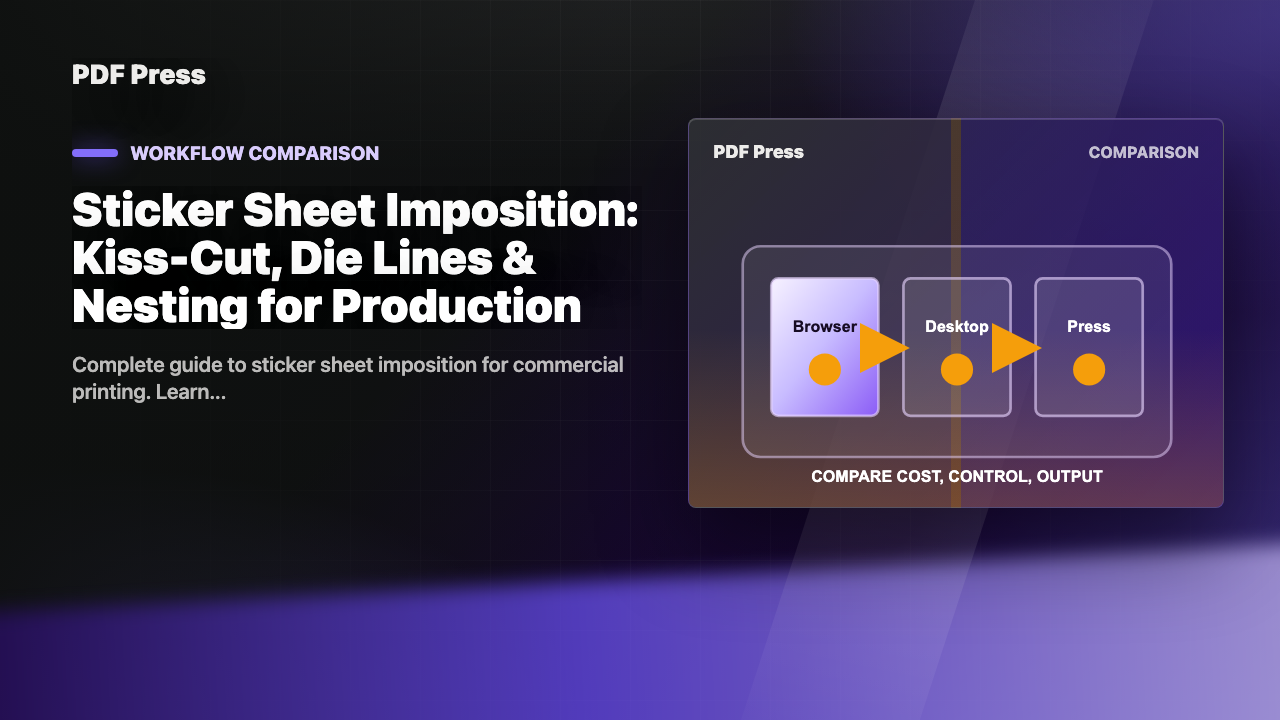 PDF Press

WORKFLOW COMPARISON

Sticker Sheet Imposition: Kiss-Cut, Die Lines & Nesting for Production

Complete guide to sticker sheet imposition for commercial printing. Learn...

PDF Press

COMPARISON

Browser

Desktop

Press

COMPARE COST, CONTROL, OUTPUT